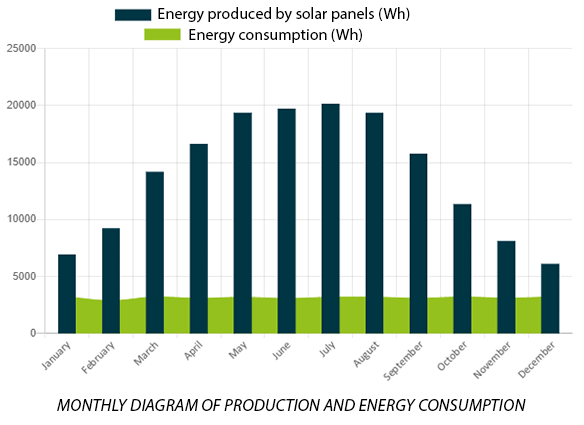 Energy produced by solar panels (Wh)
Energy consumption (Wh)

25000
20000
15000
10000
5000
0

January
February
March
April
May
June
July
August
September
October
November
December

MONTHLY DIAGRAM OF PRODUCTION AND ENERGY CONSUMPTION